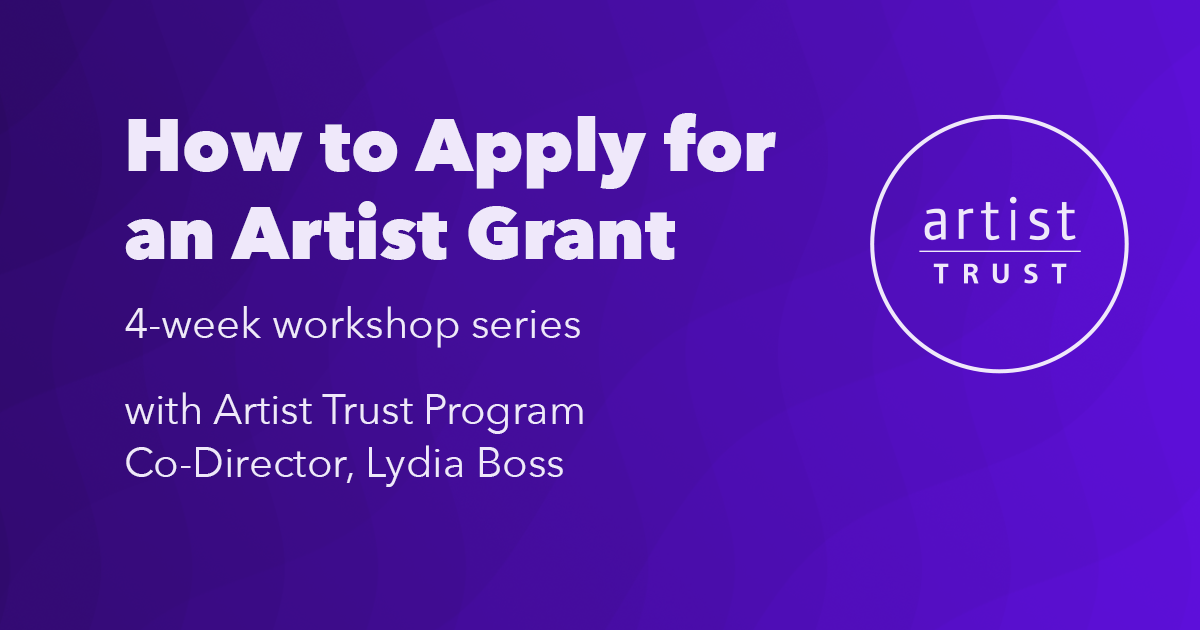 How to Apply for an Artist Grant

4-week workshop series

with Artist Trust Program Co-Director, Lydia Boss

artist
TRUST